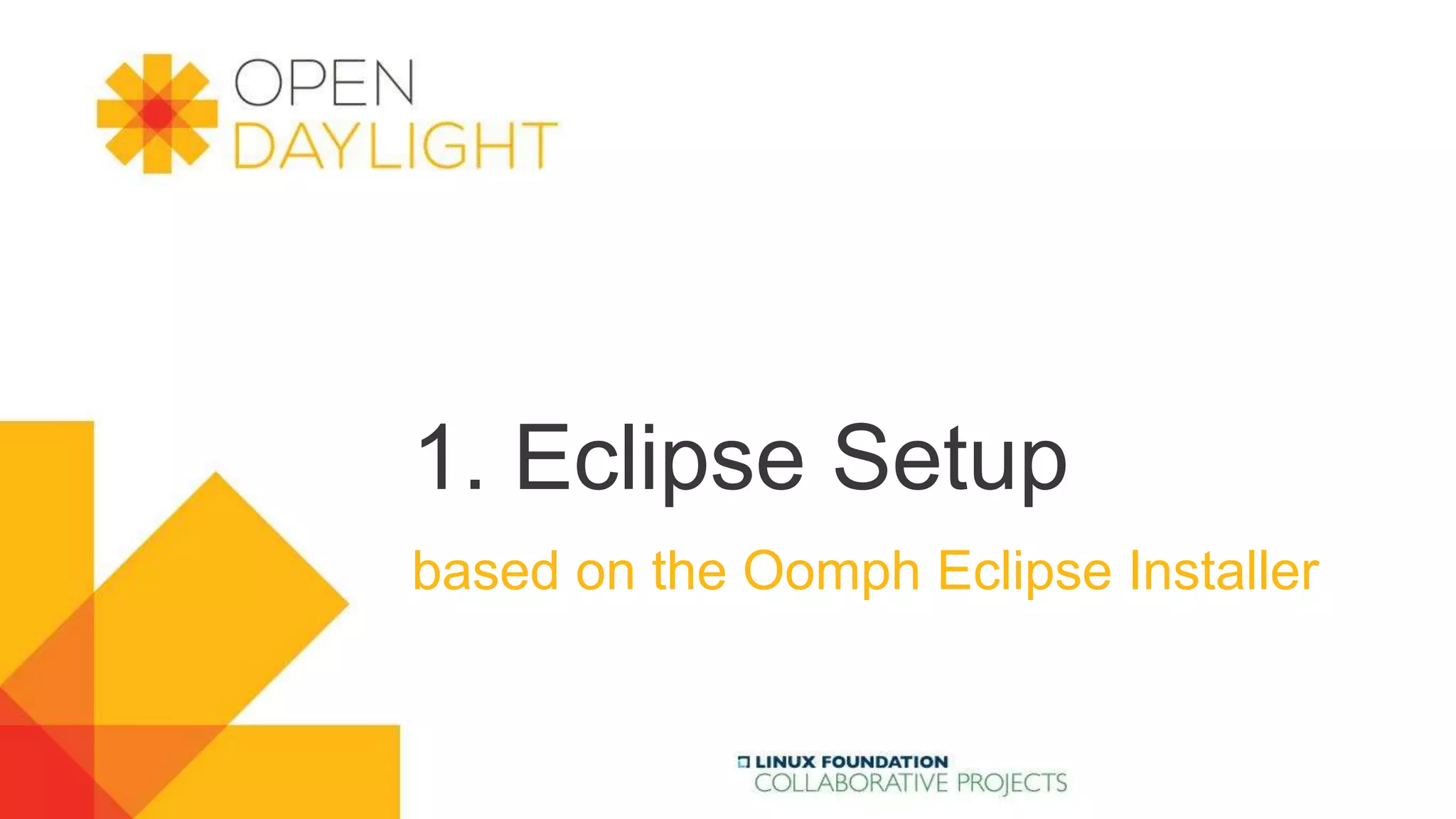 OPEN
DAYLIGHT

1. Eclipse Setup

based on the Oomph Eclipse Installer

LINUX FOUNDATION
COLLABORATIVE PROJECTS